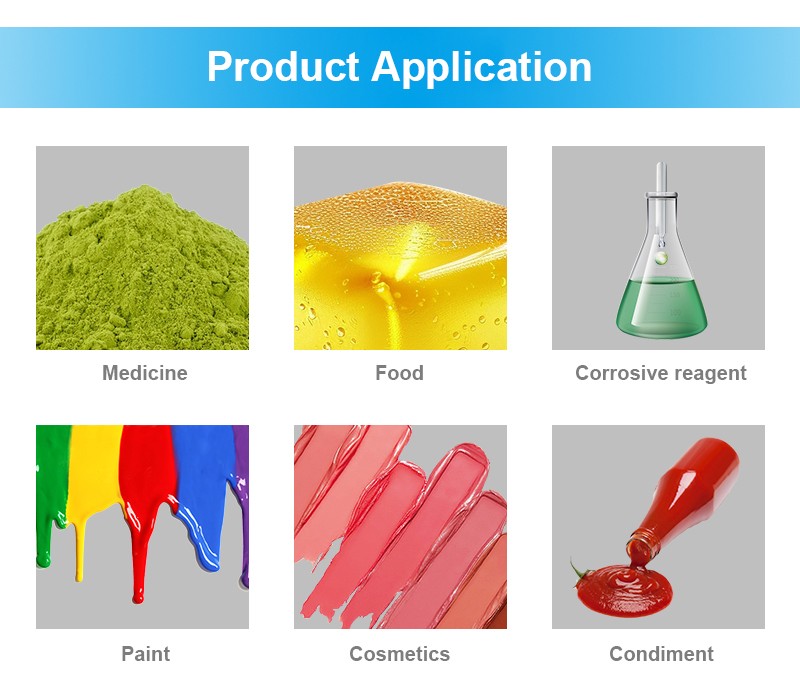 Product Application

Medicine

Food

Corrosive reagent

Paint

Cosmetics

Condiment